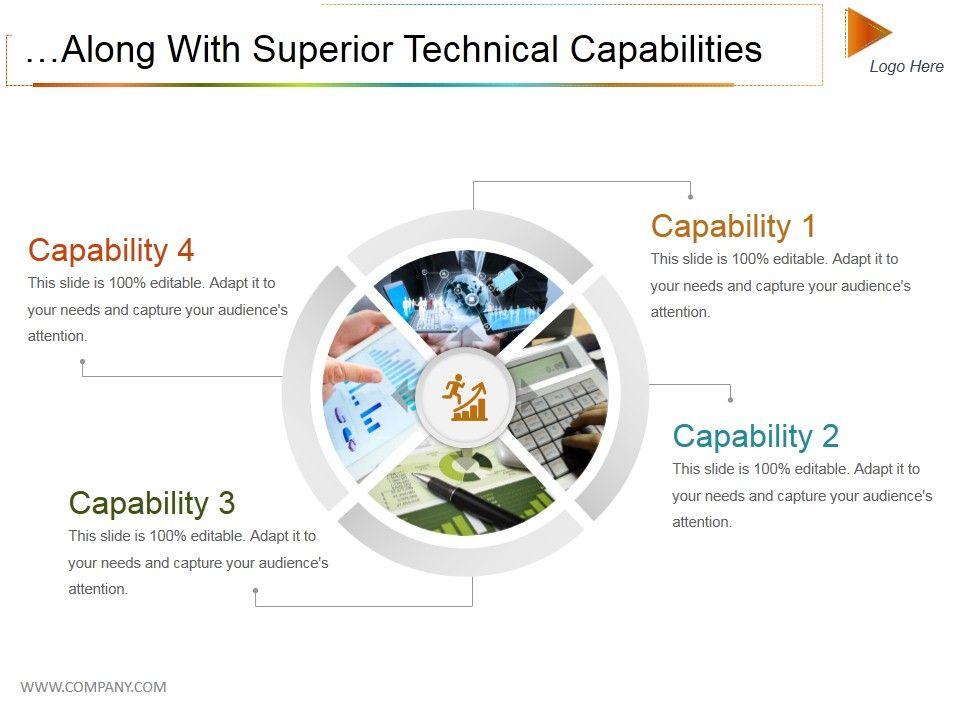 …Along With Superior Technical Capabilities

Logo Here

Capability 4
This slide is 100% editable. Adapt it to your needs and capture your audience's attention.

Capability 1
This slide is 100% editable. Adapt it to your needs and capture your audience's attention.

Capability 2
This slide is 100% editable. Adapt it to your needs and capture your audience's attention.

Capability 3
This slide is 100% editable. Adapt it to your needs and capture your audience's attention.

WWW.COMPANY.COM